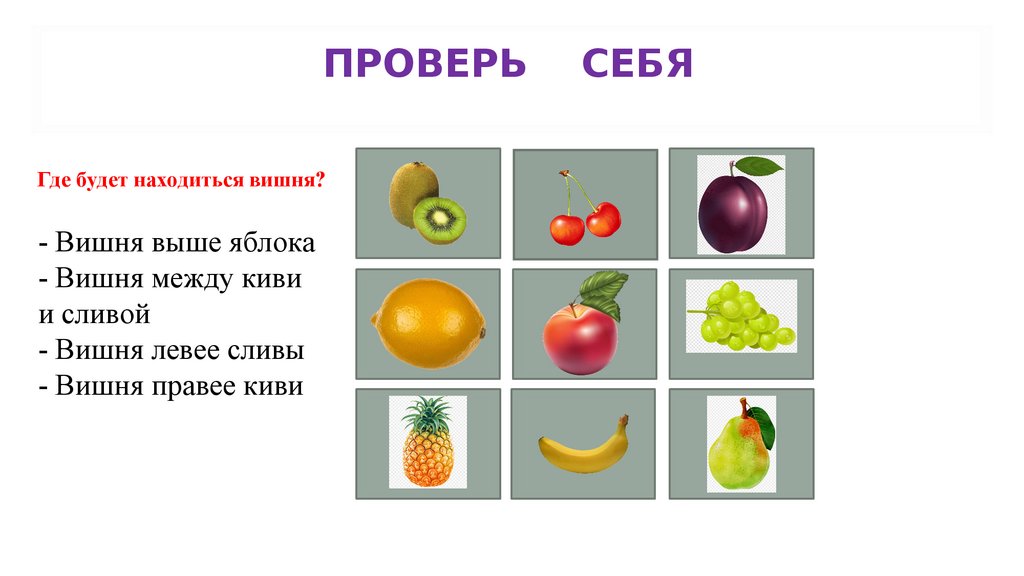 ПРОВЕРЬ СЕБЯ

Где будет находиться вишня?

- Вишня выше яблока
- Вишня между киви и сливой
- Вишня левее сливы
- Вишня правее киви